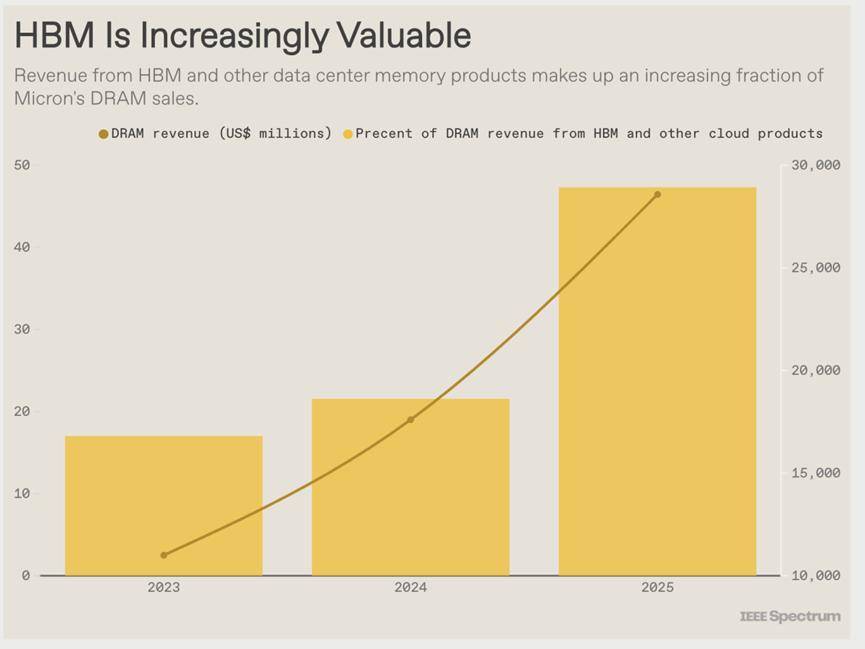 HBM Is Increasingly Valuable

Revenue from HBM and other data center memory products makes up an increasing fraction of Micron's DRAM sales.

DRAM revenue (US$ millions) Precent of DRAM revenue from HBM and other cloud products

50
40
30
20
10
0

30,000
25,000
20,000
15,000
10,000

2023
2024
2025

IEEE Spectrum